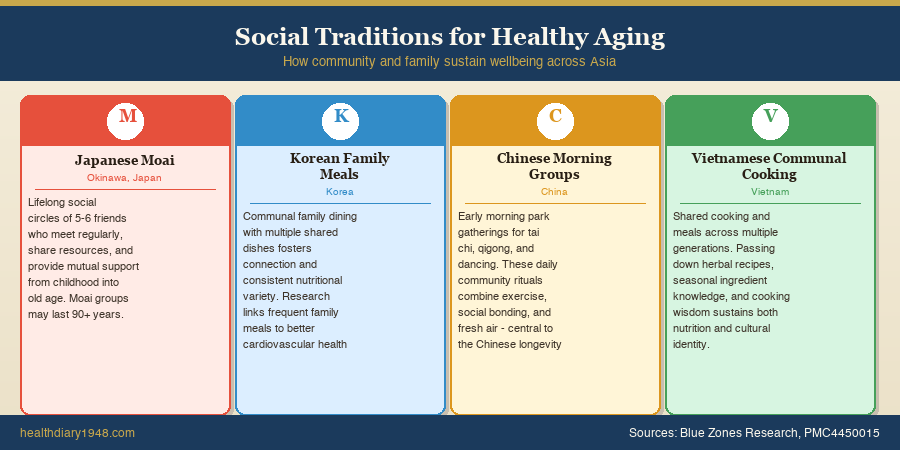 Social Traditions for Healthy Aging
How community and family sustain wellbeing across Asia

M
Japanese Moai
Okinawa, Japan
Lifelong social circles of 5-6 friends who meet regularly, share resources, and provide mutual support from childhood into old age. Moai groups may last 90+ years.

K
Korean Family Meals
Korea
Communal family dining with multiple shared dishes fosters connection and consistent nutritional variety. Research links frequent family meals to better cardiovascular health

C
Chinese Morning Groups
China
Early morning park gatherings for tai chi, qigong, and dancing. These daily community rituals combine exercise, social bonding, and fresh air - central to the Chinese longevity

V
Vietnamese Communal Cooking
Vietnam
Shared cooking and meals across multiple generations. Passing down herbal recipes, seasonal ingredient knowledge, and cooking wisdom sustains both nutrition and cultural identity.

healthdiary1948.com
Sources: Blue Zones Research, PMC4450015